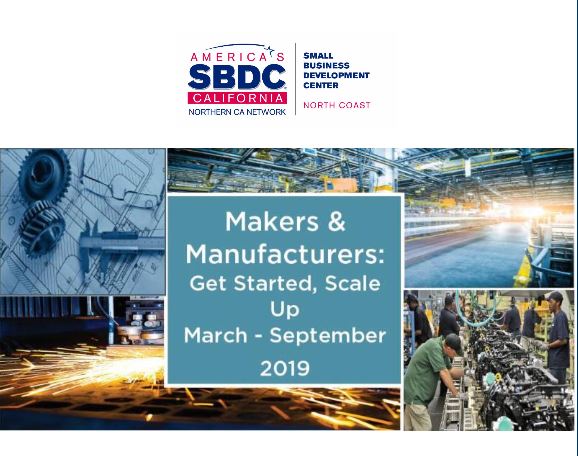 AMERICA'S
SBDC
CALIFORNIA
NORTHERN CA NETWORK

SMALL
BUSINESS
DEVELOPMENT
CENTER

NORTH COAST

Makers & Manufacturers: Get Started, Scale Up
March - September 2019